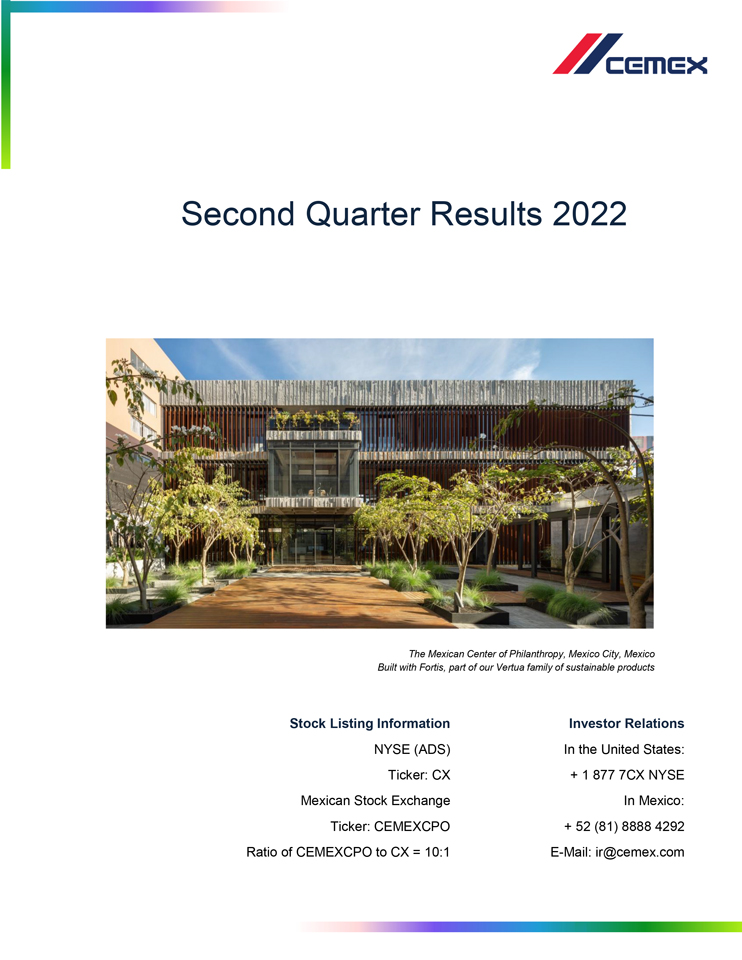 CEMEX

Second Quarter Results 2022

The Mexican Center of Philanthropy, Mexico City, Mexico
Built with Fortis, part of our Vertua family of sustainable products

Stock Listing Information
NYSE (ADS)
Ticker: CX
Mexican Stock Exchange
Ticker: CEMEXCPO
Ratio of CEMEXCPO to CX = 10:1

Investor Relations
In the United States:
+ 1 877 7CX NYSE
In Mexico:
+ 52 (81) 8888 4292
E-Mail: ir@cemex.com